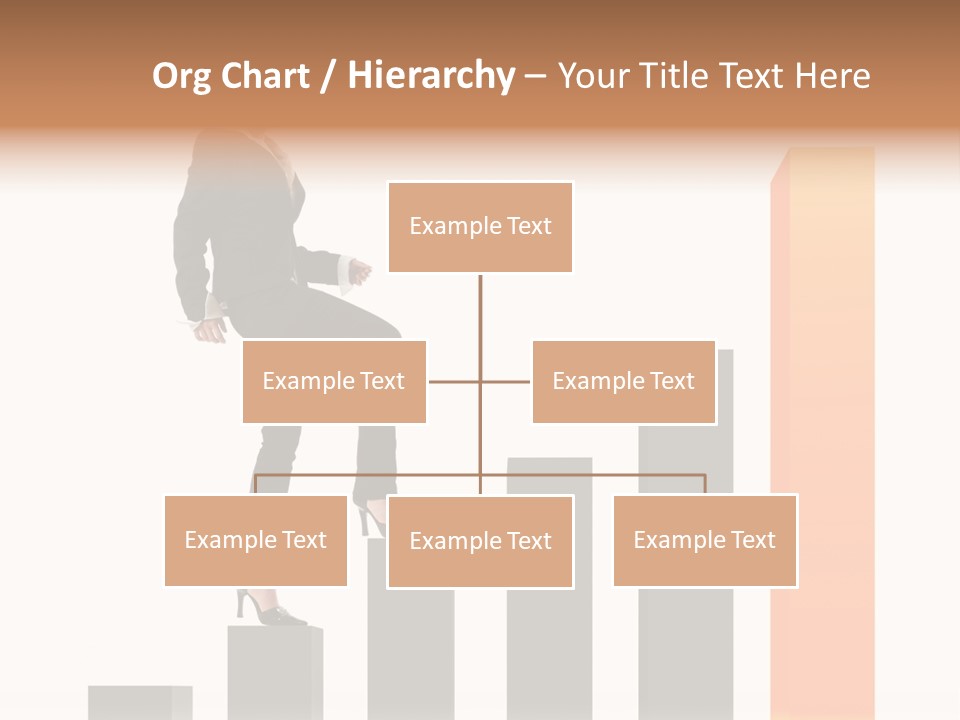 Org Chart / Hierarchy – Your Title Text Here

Example Text

Example Text

Example Text

Example Text

Example Text

Example Text